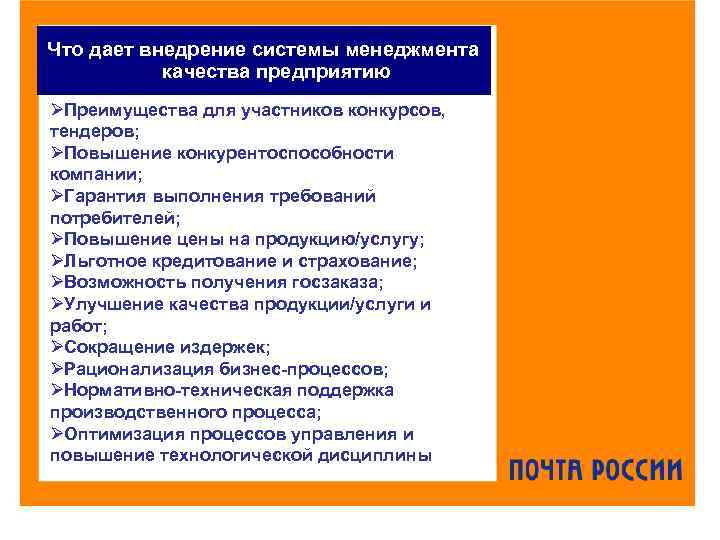 Что дает внедрение системы менеджмента качества предприятию

➢Преимущества для участников конкурсов, тендеров;
➢Повышение конкурентоспособности компании;
➢Гарантия выполнения требований потребителей;
➢Повышение цены на продукцию/услугу;
➢Льготное кредитование и страхование;
➢Возможность получения госзаказа;
➢Улучшение качества продукции/услуги и работ;
➢Сокращение издержек;
➢Рационализация бизнес-процессов;
➢Нормативно-техническая поддержка производственного процесса;
➢Оптимизация процессов управления и повышение технологической дисциплины

ПОЧТА РОССИИ